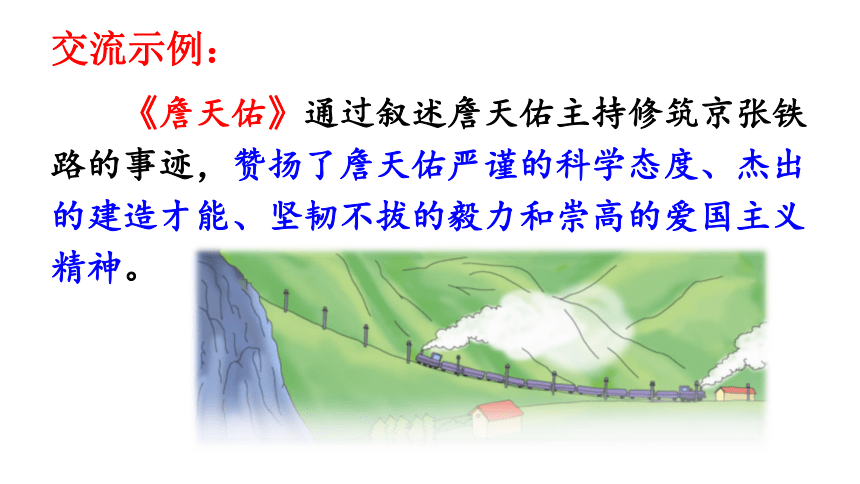 交流示例：

《詹天佑》通过叙述詹天佑主持修筑京张铁路的事迹，赞扬了詹天佑严谨的科学态度、杰出的建造才能、坚韧不拔的毅力和崇高的爱国主义精神。